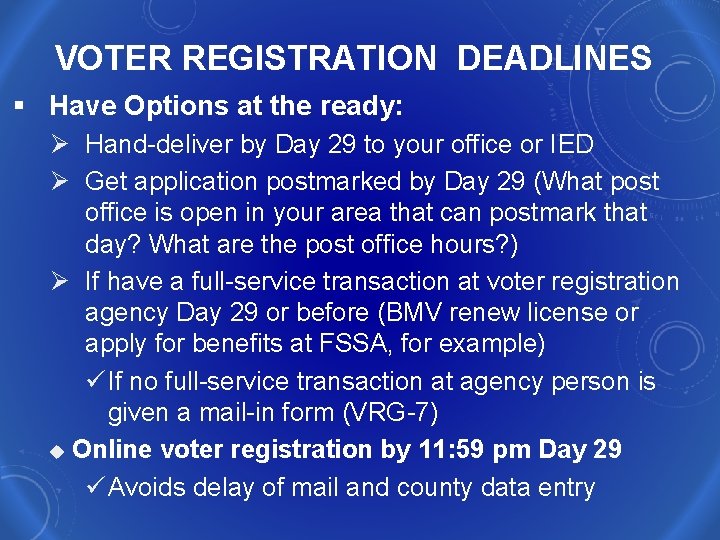 VOTER REGISTRATION DEADLINES

▪ Have Options at the ready:

➢ Hand-deliver by Day 29 to your office or IED

➢ Get application postmarked by Day 29 (What post office is open in your area that can postmark that day? What are the post office hours?)

➢ If have a full-service transaction at voter registration agency Day 29 or before (BMV renew license or apply for benefits at FSSA, for example)

✓ If no full-service transaction at agency person is given a mail-in form (VRG-7)

◆ Online voter registration by 11:59 pm Day 29

✓ Avoids delay of mail and county data entry